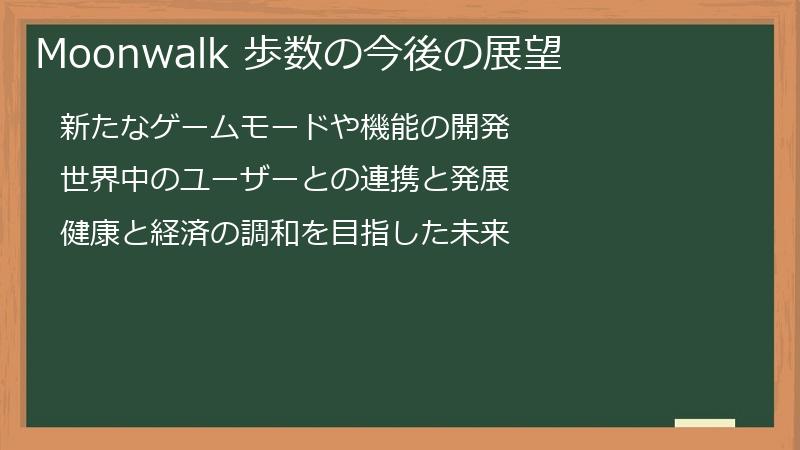 Moonwalk 歩数の今後の展望

新たなゲームモードや機能の開発

世界中のユーザーとの連携と発展

健康と経済の調和を目指した未来